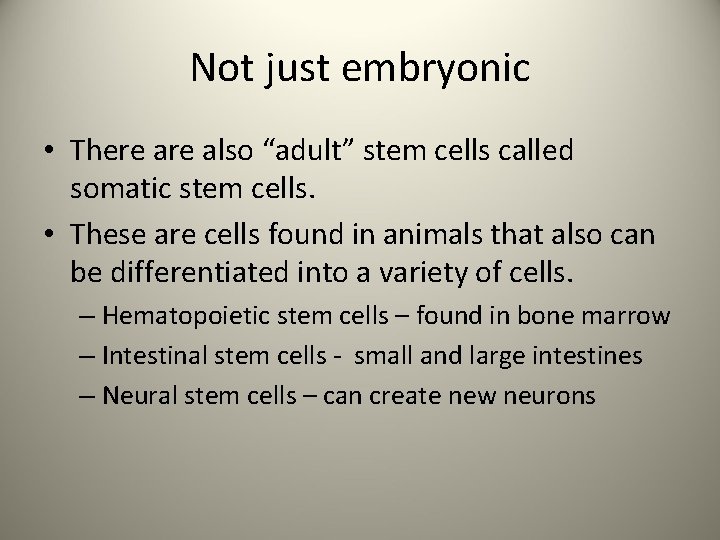 Not just embryonic

• There are also “adult” stem cells called somatic stem cells.
• These are cells found in animals that also can be differentiated into a variety of cells.
  – Hematopoietic stem cells – found in bone marrow
  – Intestinal stem cells - small and large intestines
  – Neural stem cells – can create new neurons